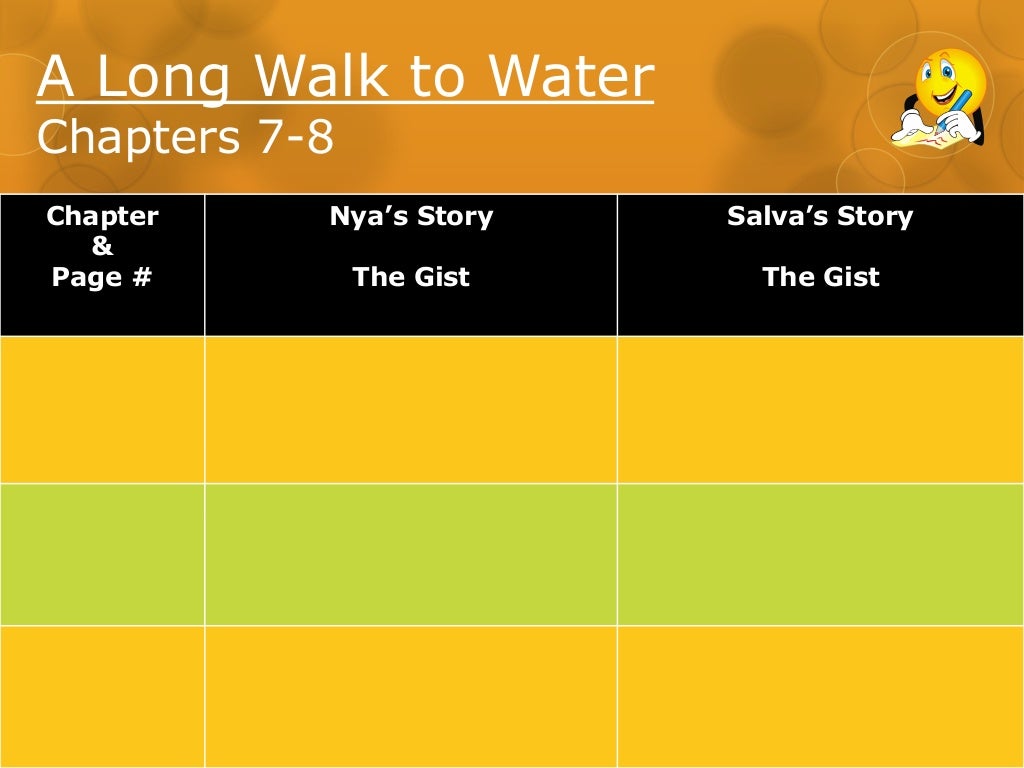 A Long Walk to Water
Chapters 7-8

| Chapter & Page # | Nya's Story The Gist | Salva's Story The Gist |
|---|---|---|
| | | |
| | | |
| | | |